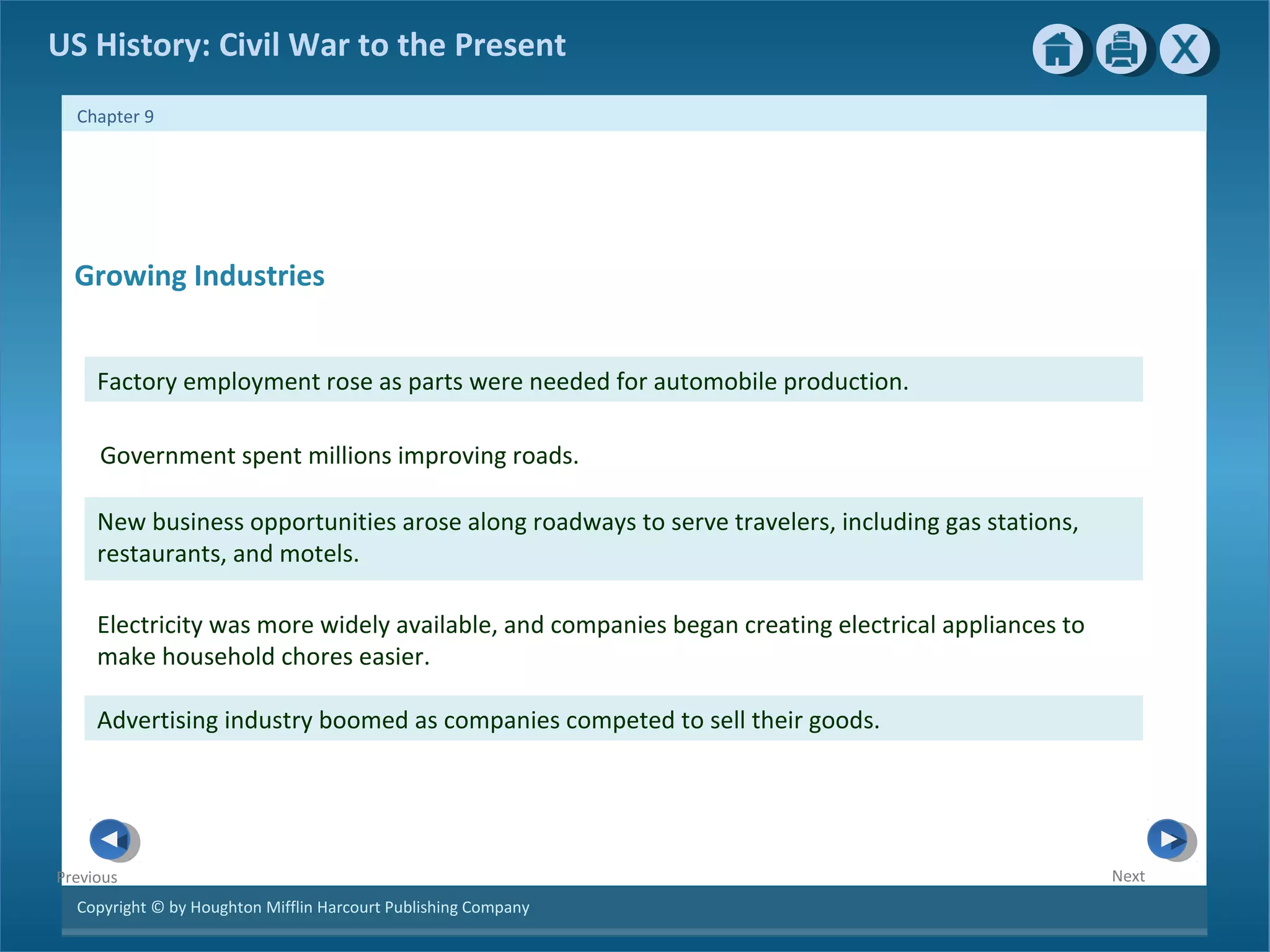 US History: Civil War to the Present

X

Chapter 9

Growing Industries

Factory employment rose as parts were needed for automobile production.

Government spent millions improving roads.

New business opportunities arose along roadways to serve travelers, including gas stations, restaurants, and motels.

Electricity was more widely available, and companies began creating electrical appliances to make household chores easier.

Advertising industry boomed as companies competed to sell their goods.

Previous

Next

Copyright © by Houghton Mifflin Harcourt Publishing Company